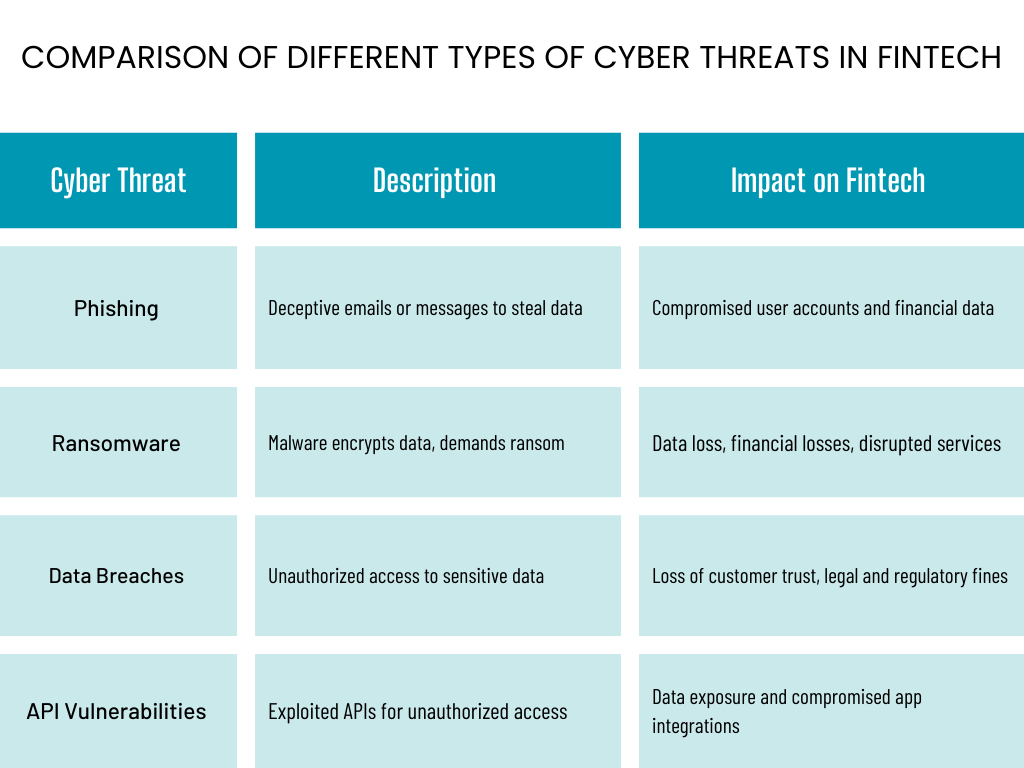 COMPARISON OF DIFFERENT TYPES OF CYBER THREATS IN FINTECH

| Cyber Threat | Description | Impact on Fintech |
|---|---|---|
| Phishing | Deceptive emails or messages to steal data | Compromised user accounts and financial data |
| Ransomware | Malware encrypts data, demands ransom | Data loss, financial losses, disrupted services |
| Data Breaches | Unauthorized access to sensitive data | Loss of customer trust, legal and regulatory fines |
| API Vulnerabilities | Exploited APIs for unauthorized access | Data exposure and compromised app integrations |